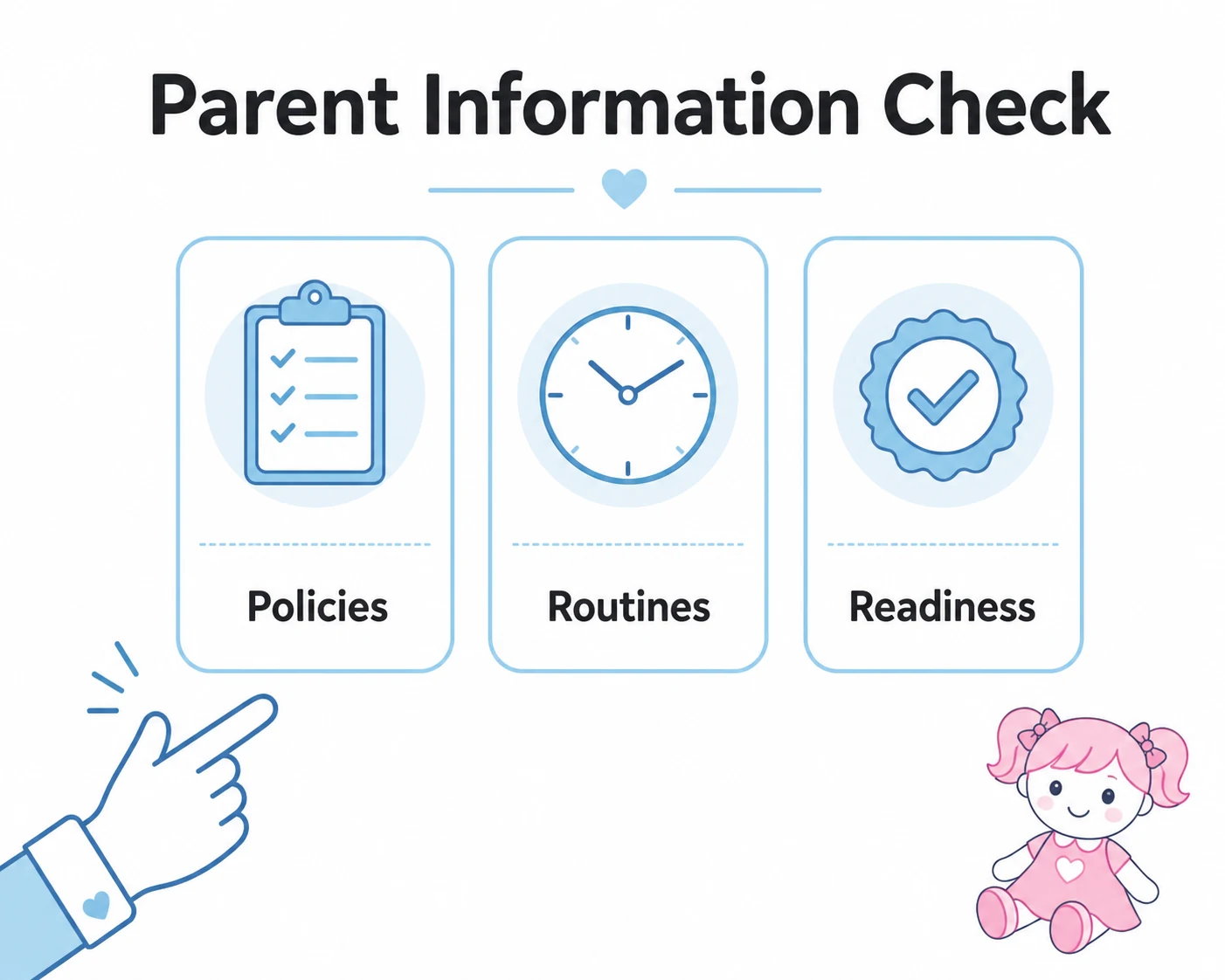 Parent Information Check

Policies

Routines

Readiness